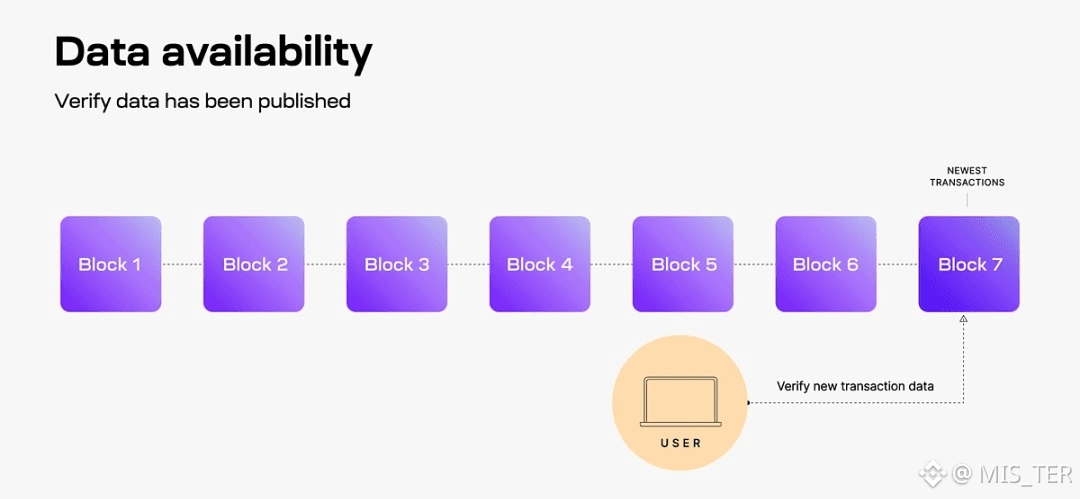 Data availability

Verify data has been published

NEWEST TRANSACTIONS

Block 1

Block 2

Block 3

Block 4

Block 5

Block 6

Block 7

Verify new transaction data

USER

@ MIS_TER